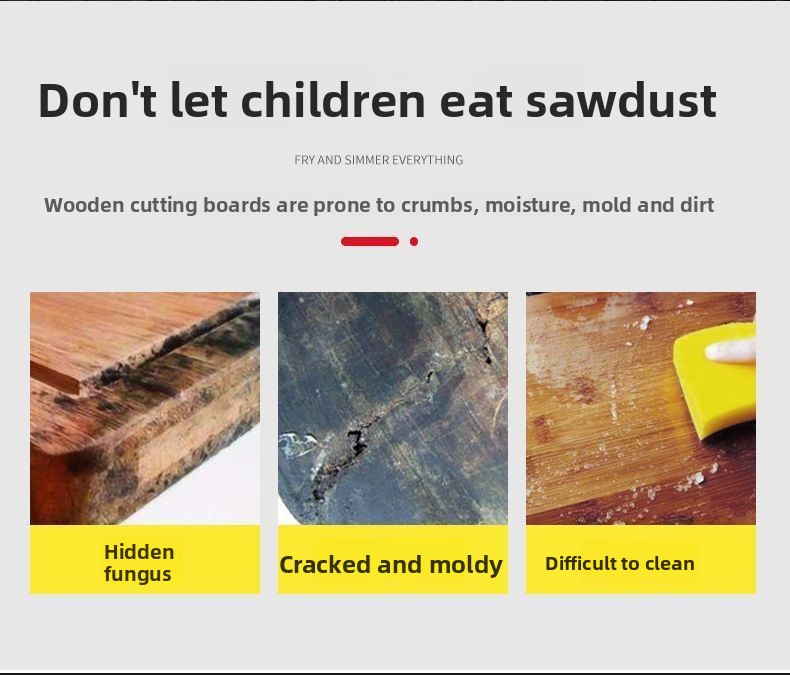 Don't let children eat sawdust

FRY AND SIMMER EVERYTHING

Wooden cutting boards are prone to crumbs, moisture, mold and dirt

Hidden fungus

Cracked and moldy

Difficult to clean